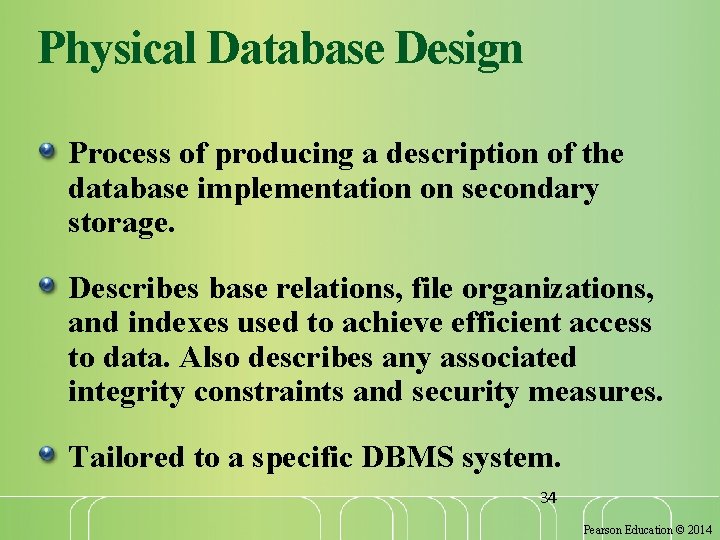 Physical Database Design

Process of producing a description of the database implementation on secondary storage.

Describes base relations, file organizations, and indexes used to achieve efficient access to data. Also describes any associated integrity constraints and security measures.

Tailored to a specific DBMS system.

34

Pearson Education © 2014